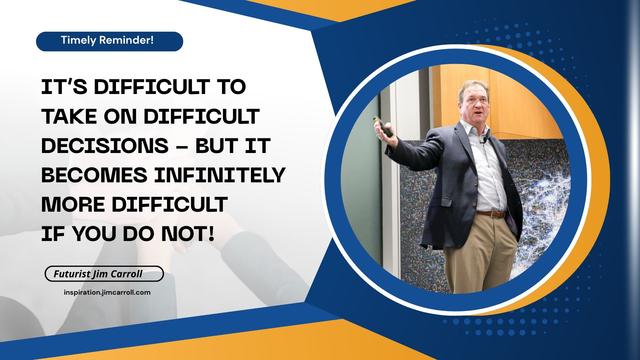 Timely Reminder!

IT'S DIFFICULT TO TAKE ON DIFFICULT DECISIONS – BUT IT BECOMES INFINITELY MORE DIFFICULT IF YOU DO NOT!

Futurist Jim Carroll

inspiration.jimcarroll.com